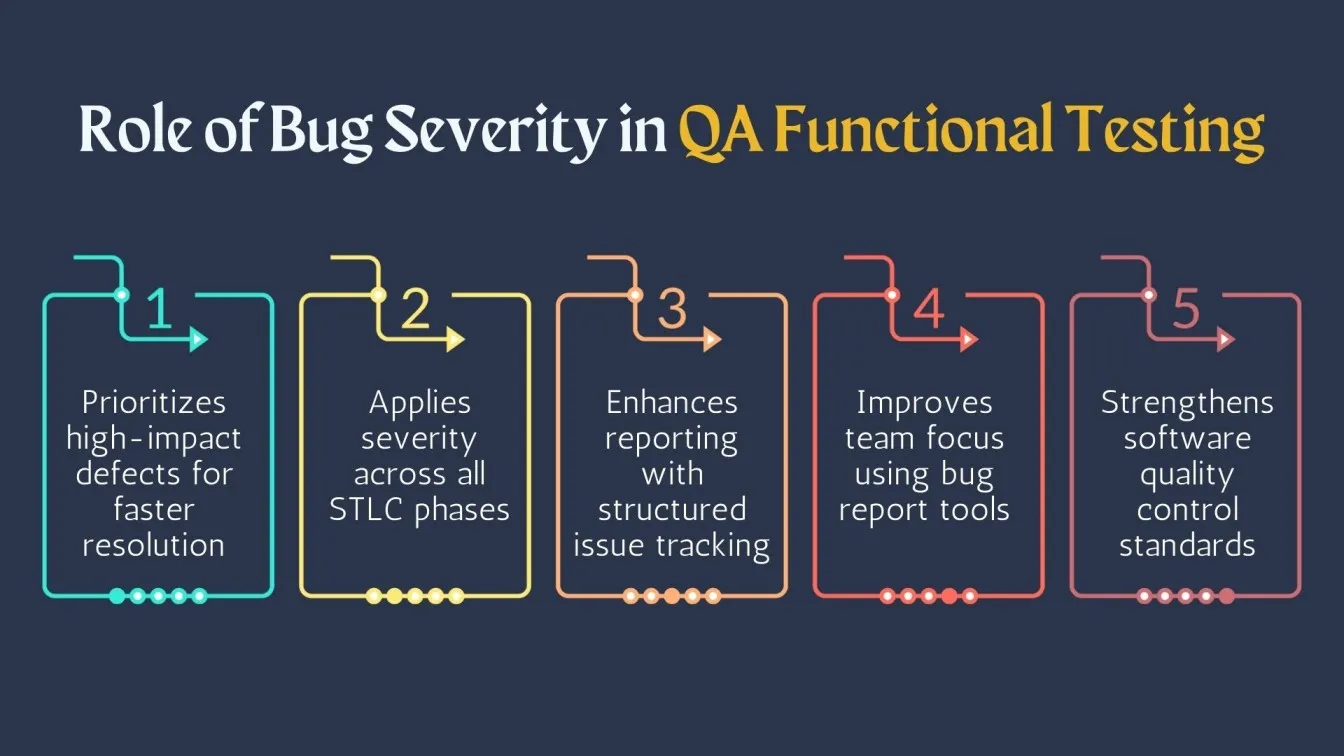 Role of Bug Severity in QA Functional Testing

1
Prioritizes high-impact defects for faster resolution

2
Applies severity across all STLC phases

3
Enhances reporting with structured issue tracking

4
Improves team focus using bug report tools

5
Strengthens software quality control standards